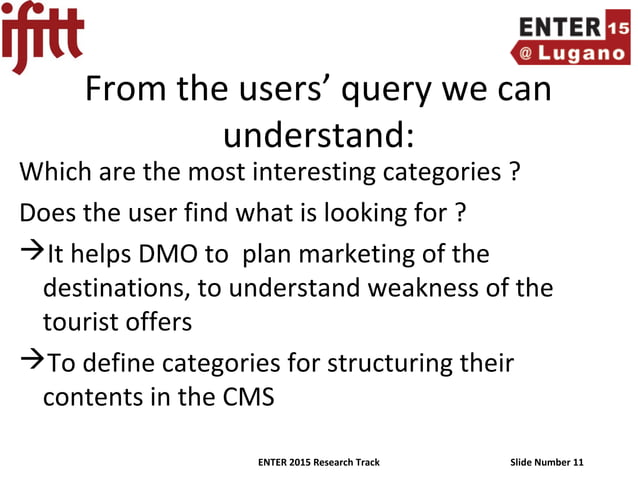 ifitt

ENTER 15 @ Lugano

From the users' query we can understand:

Which are the most interesting categories ?

Does the user find what is looking for ?

→It helps DMO to plan marketing of the destinations, to understand weakness of the tourist offers

→To define categories for structuring their contents in the CMS

ENTER 2015 Research Track

Slide Number 11